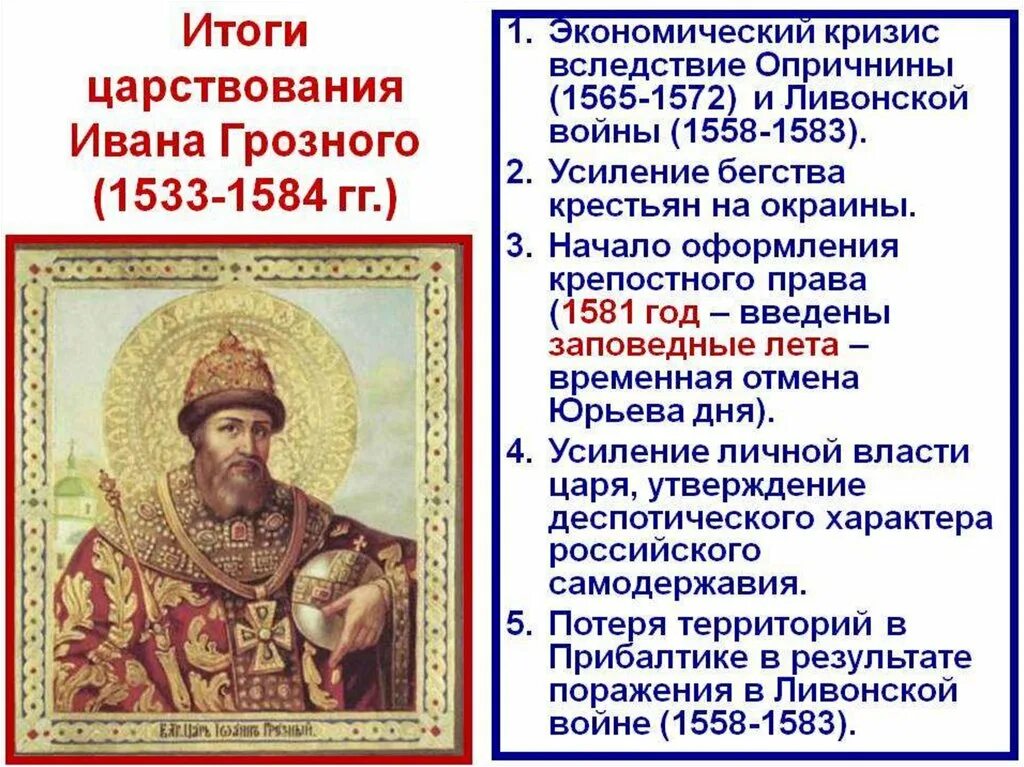 Итоги царствования Ивана Грозного (1533-1584 гг.)

Бл. Царь Іоаннъ Грозный

1. Экономический кризис вследствие Опричнины (1565-1572) и Ливонской войны (1558-1583).
2. Усиление бегства крестьян на окраины.
3. Начало оформления крепостного права (1581 год – введены заповедные лета – временная отмена Юрьева дня).
4. Усиление личной власти царя, утверждение деспотического характера российского самодержавия.
5. Потеря территорий в Прибалтике в результате поражения в Ливонской войне (1558-1583).